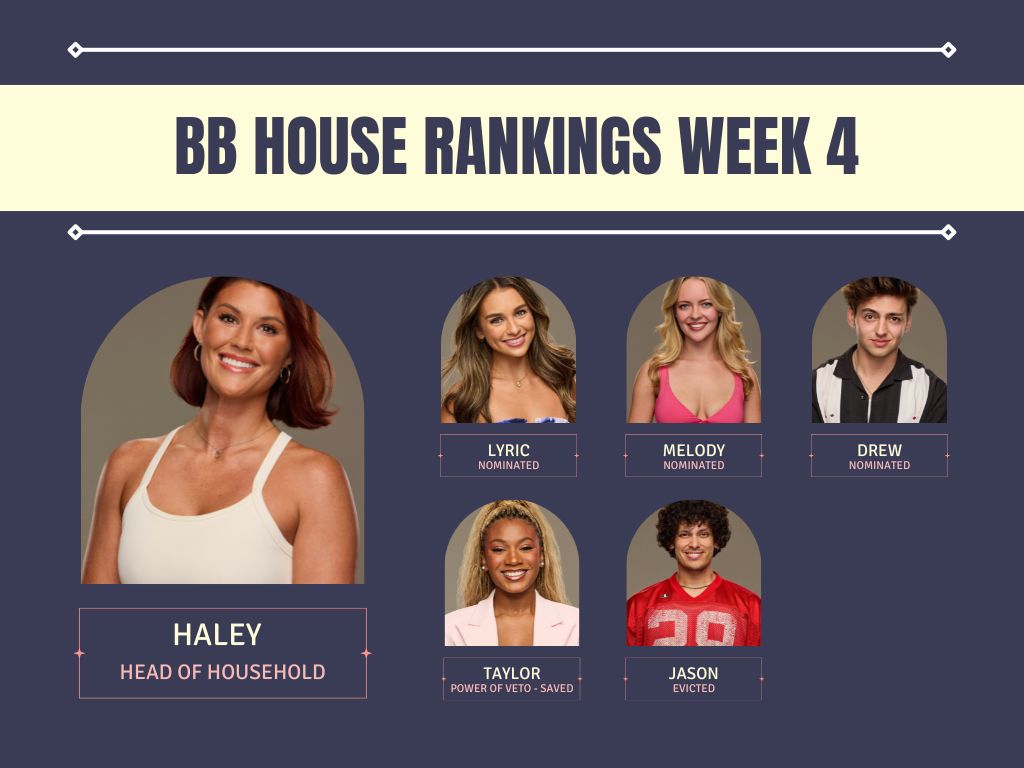 BB HOUSE RANKINGS WEEK 4

HALEY
HEAD OF HOUSEHOLD

LYRIC
NOMINATED

MELODY
NOMINATED

DREW
NOMINATED

TAYLOR
POWER OF VETO - SAVED

JASON
EVICTED